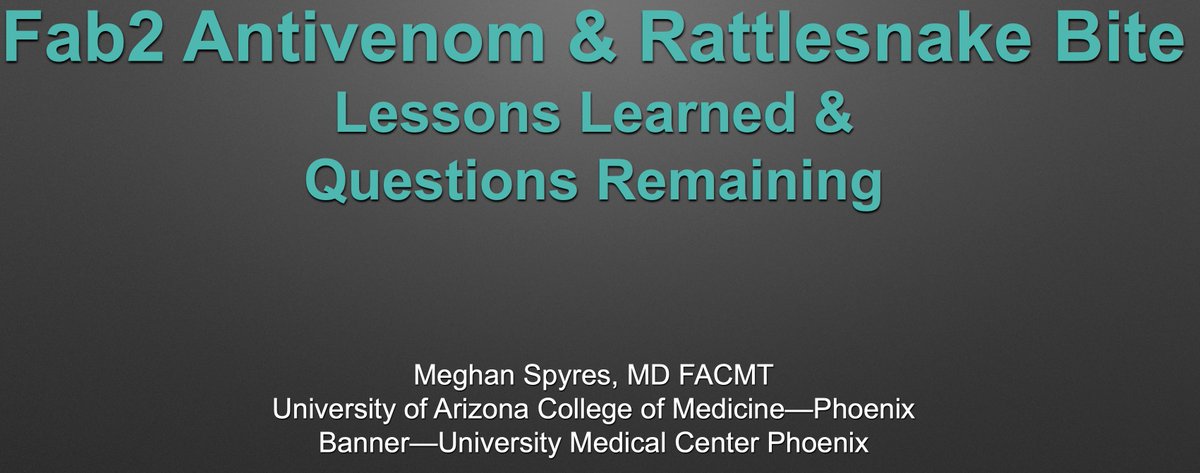 Fab2 Antivenom & Rattlesnake Bite
Lessons Learned &
Questions Remaining

Meghan Spyres, MD FACMT
University of Arizona College of Medicine—Phoenix
Banner—University Medical Center Phoenix